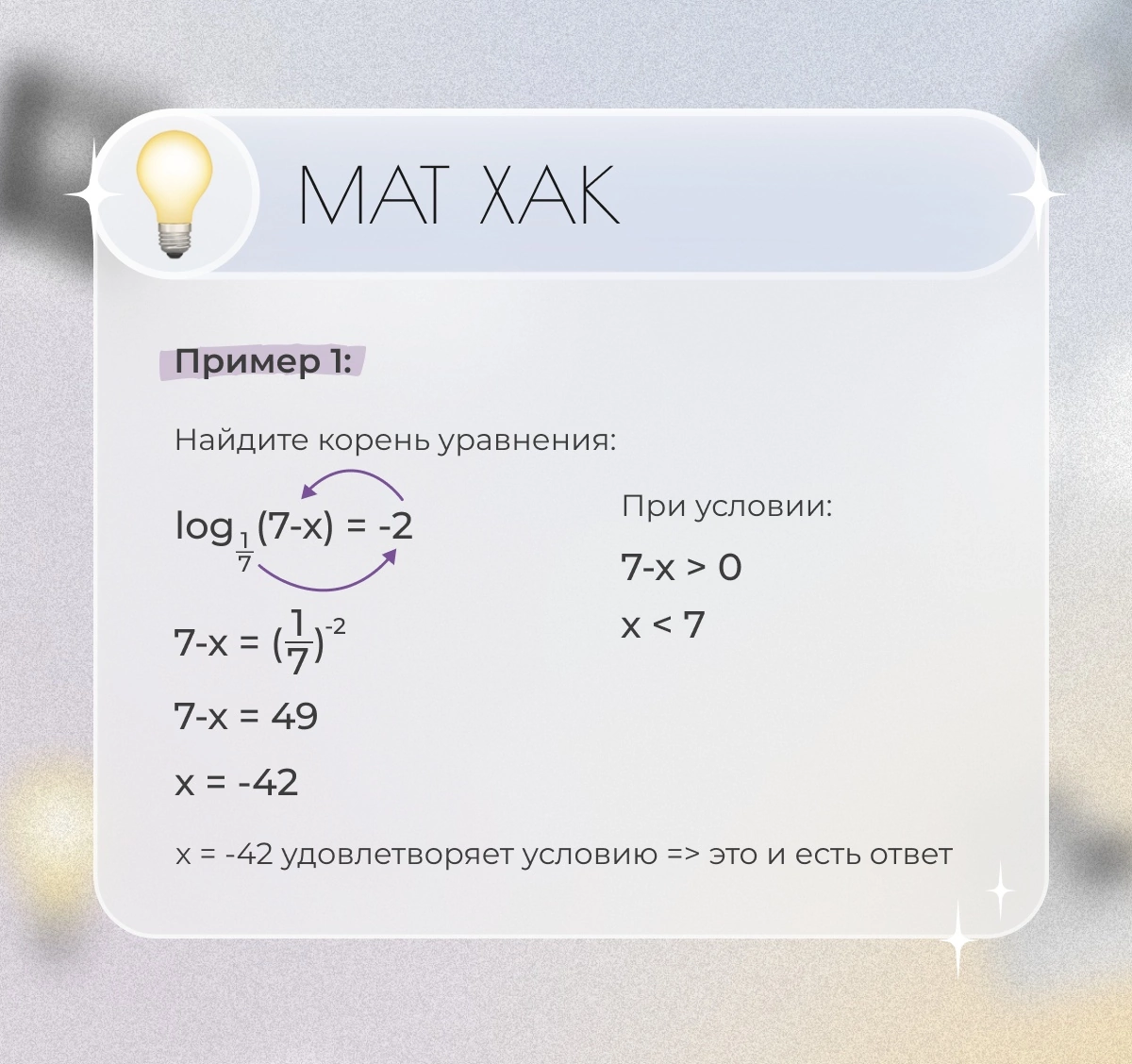 МАТ ХАК

Пример 1:

Найдите корень уравнения:

$\log_{\frac{1}{7}}(7-x) = -2$

$7-x = (\frac{1}{7})^{-2}$

$7-x = 49$

$x = -42$

При условии:

$7-x > 0$

$x < 7$

x = -42 удовлетворяет условию => это и есть ответ